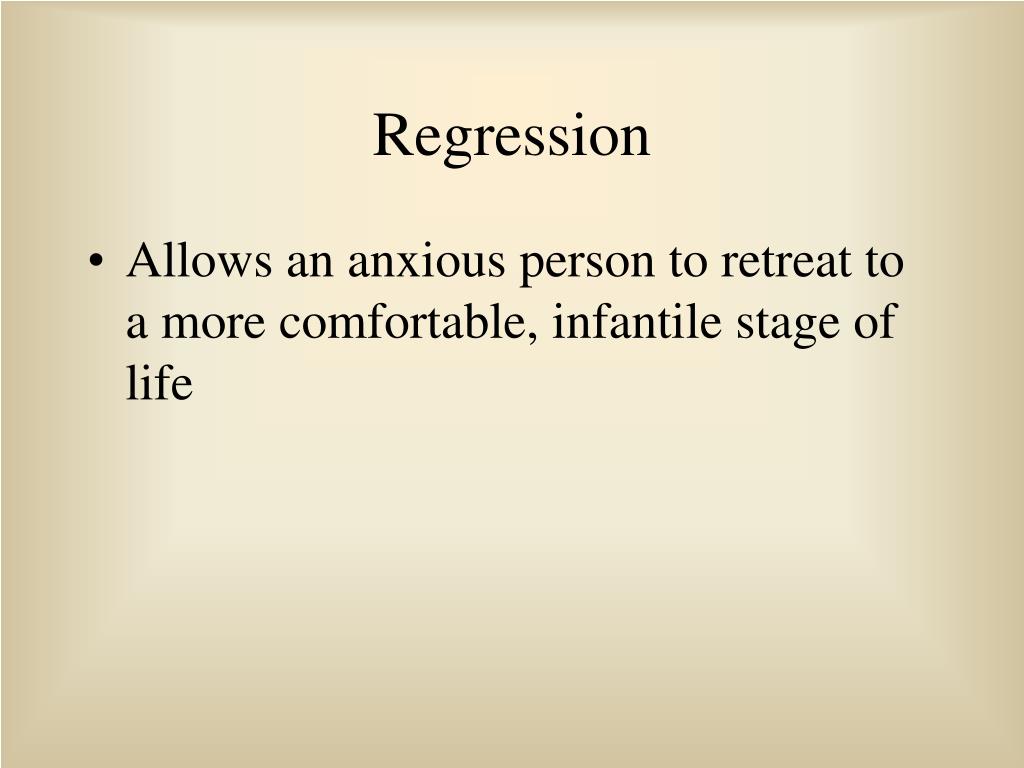 Regression

• Allows an anxious person to retreat to a more comfortable, infantile stage of life